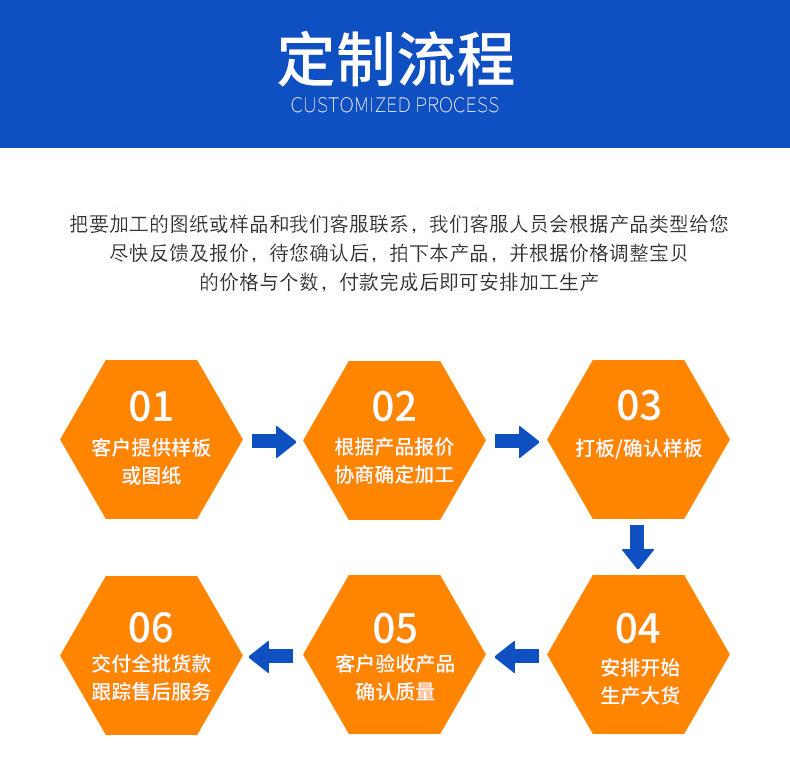 定制流程
CUSTOMIZED PROCESS

把要加工的图纸或样品和我们客服联系，我们客服人员会根据产品类型给您尽快反馈及报价，待您确认后，拍下本产品，并根据价格调整宝贝的价格与个数，付款完成后即可安排加工生产

01
客户提供样板或图纸

02
根据产品报价协商确定加工

03
打板/确认样板

04
安排开始生产大货

05
客户验收产品确认质量

06
交付全批货款跟踪售后服务